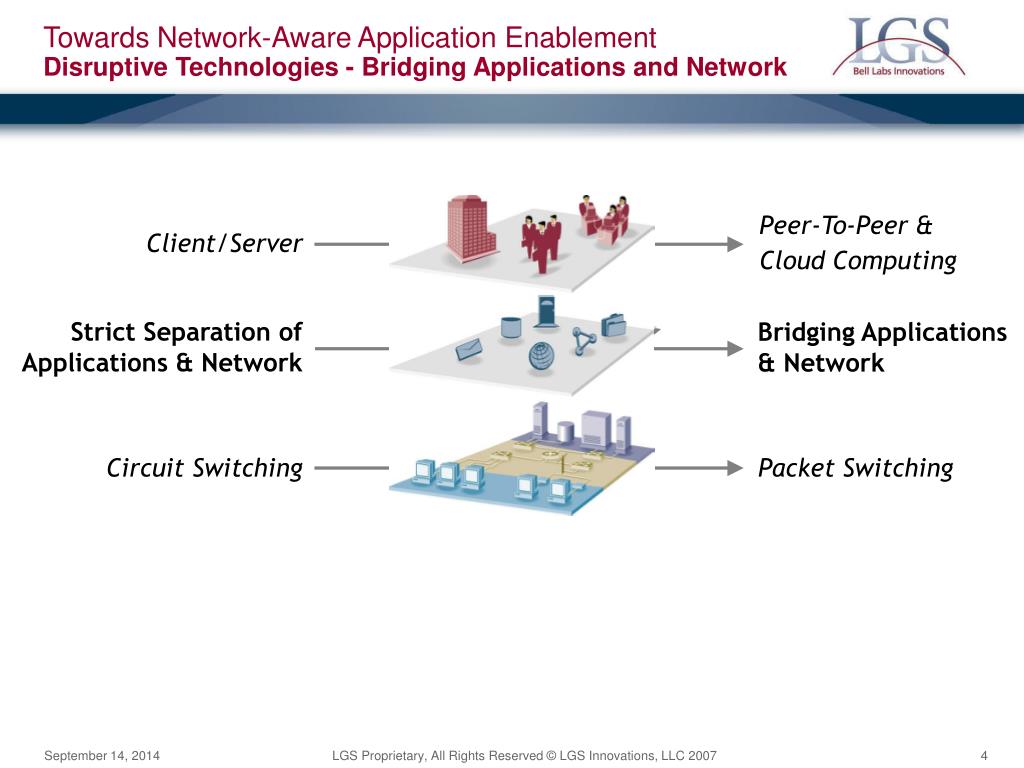 Towards Network-Aware Application Enablement
Disruptive Technologies - Bridging Applications and Network

LGS
Bell Labs Innovations

Client/Server

Peer-To-Peer &
Cloud Computing

Strict Separation of Applications & Network

Bridging Applications & Network

Circuit Switching

Packet Switching

September 14, 2014

LGS Proprietary, All Rights Reserved © LGS Innovations, LLC 2007

4